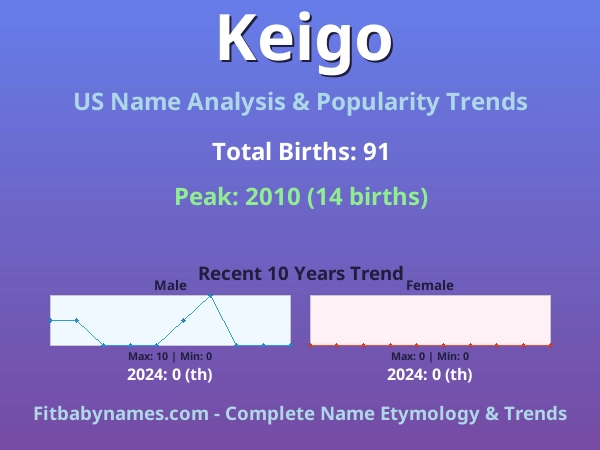 Keigo

US Name Analysis & Popularity Trends

Total Births: 91

Peak: 2010 (14 births)

Recent 10 Years Trend

Male

Max: 10 | Min: 0

2024: 0 (th)

Female

Max: 0 | Min: 0

2024: 0 (th)

Fitbabynames.com - Complete Name Etymology & Trends